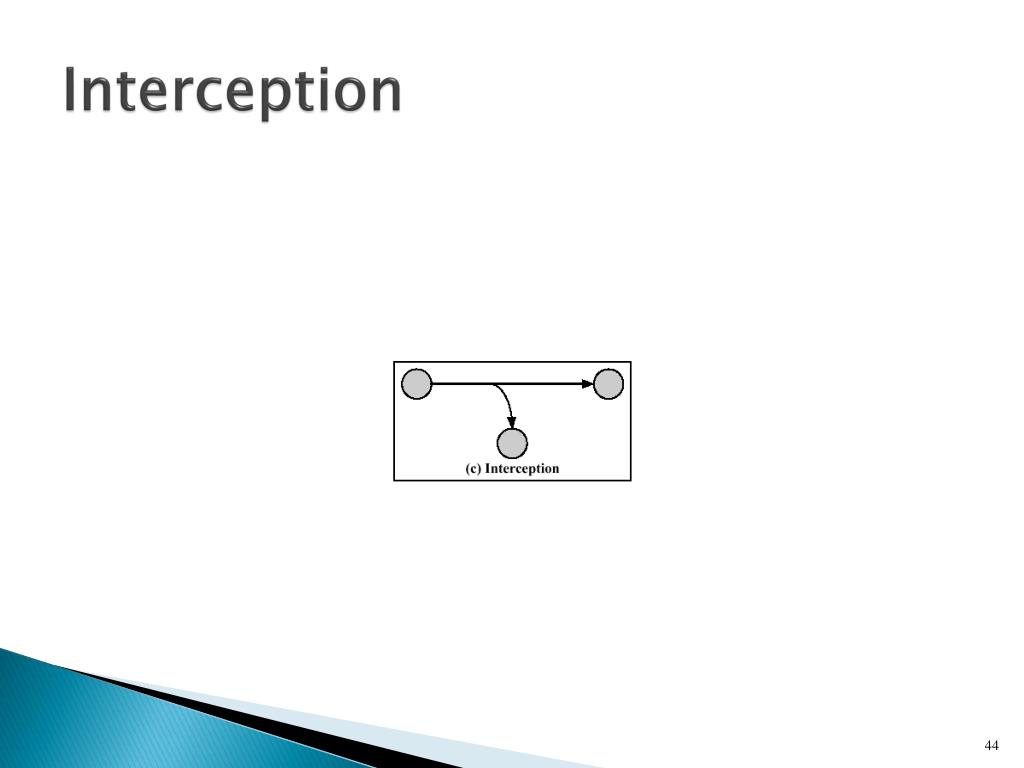 Interception

(c) Interception

44